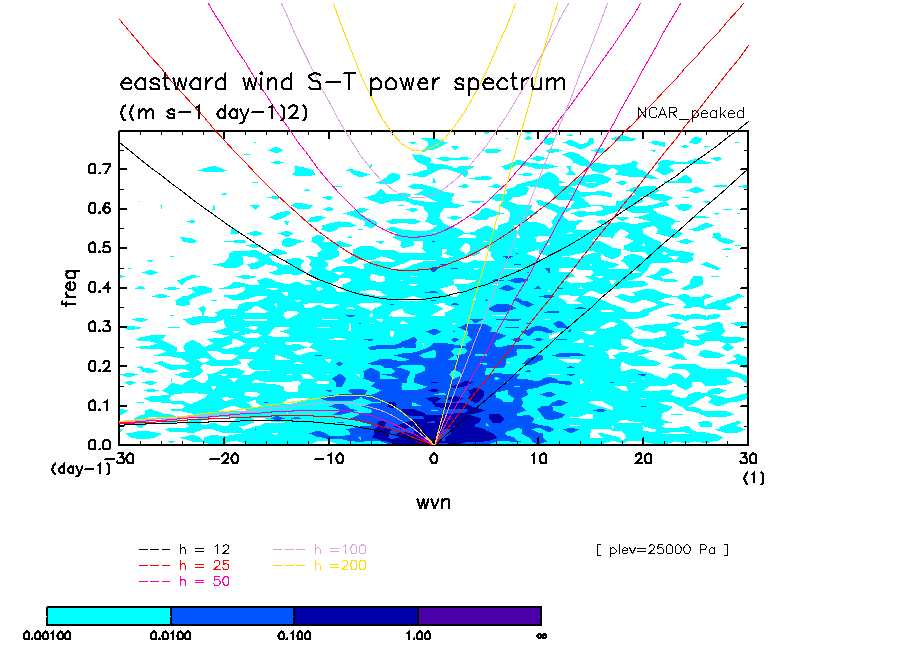 eastward wind S-T power spectrum
((m s-1 day-1)2)

NCAR_peaked

freq

0.7
0.6
0.5
0.4
0.3
0.2
0.1
0.0

(day-1)

-30 -20 -10 0 10 20 30
(1)

wvn

--- h = 12
--- h = 25
--- h = 50
--- h =100
--- h =200

[ plev=25000 Pa ]

0.00100 0.0100 0.100 1.00 ∞